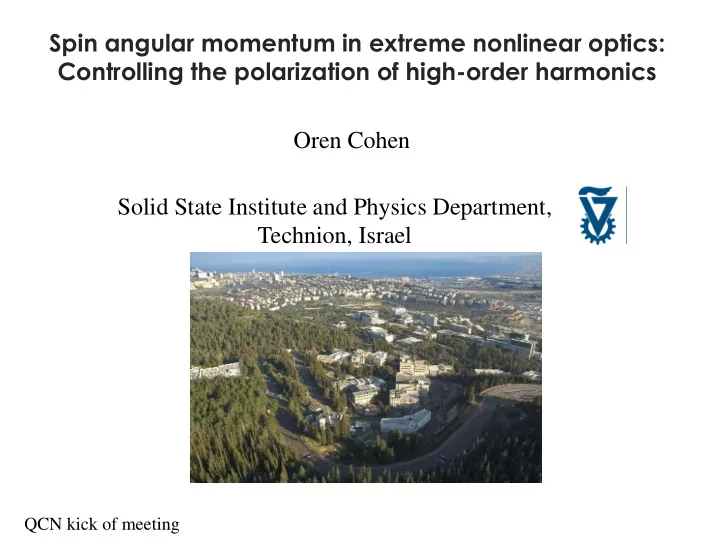 Spin angular momentum in extreme nonlinear optics: Controlling the polarization of high-order harmonics

Oren Cohen

Solid State Institute and Physics Department, Technion, Israel

QCN kick of meeting